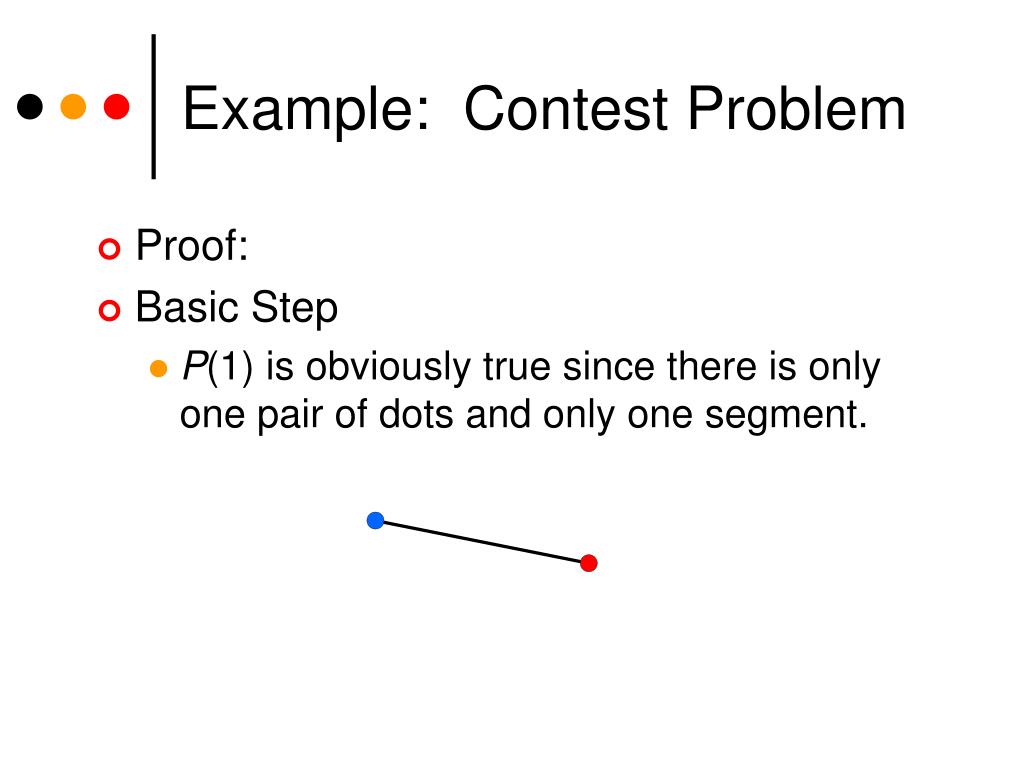 Example: Contest Problem

Proof:

Basic Step

$P(1)$ is obviously true since there is only one pair of dots and only one segment.